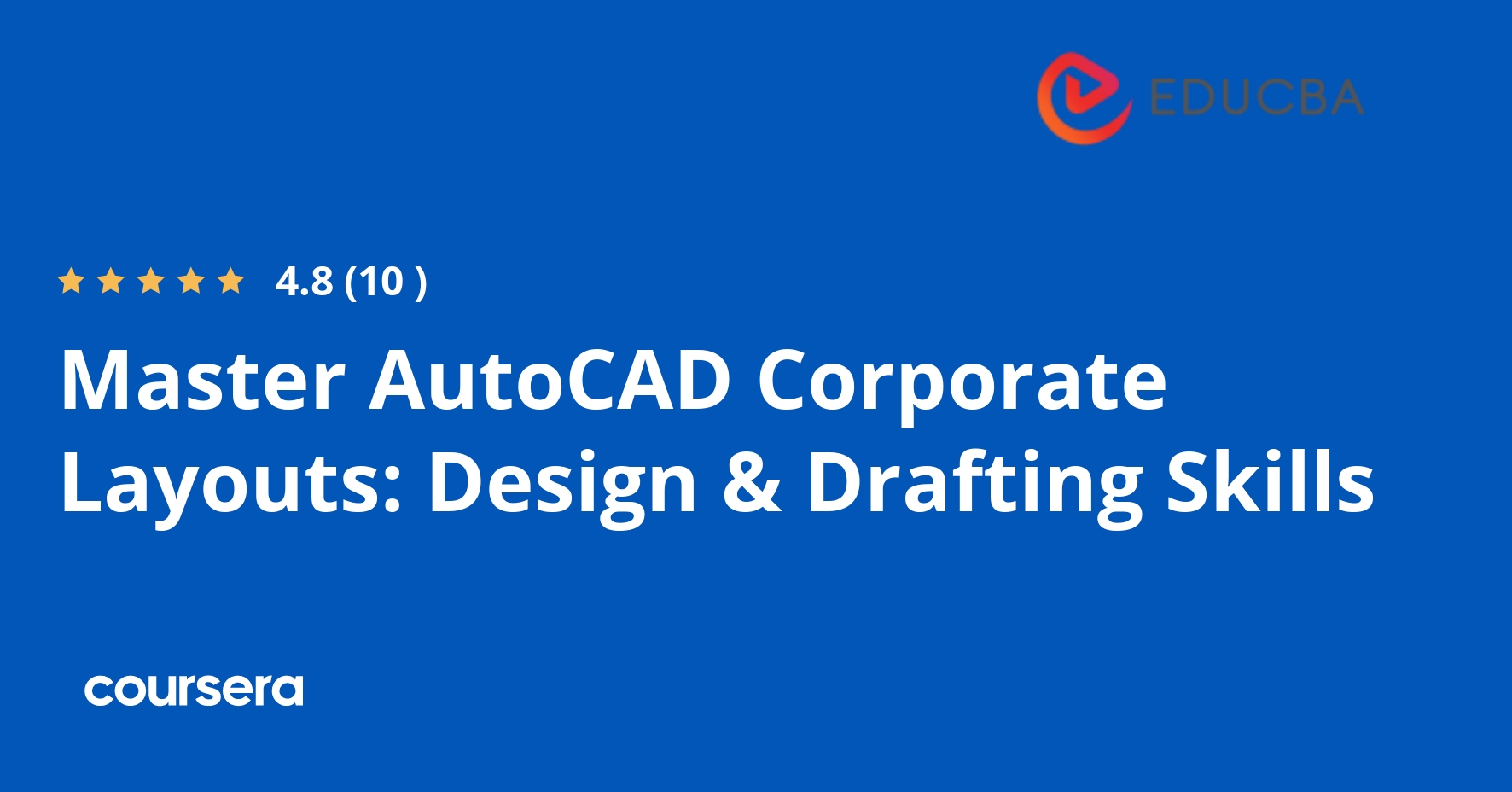 EDUCBA

4.8 (10 )

Master AutoCAD Corporate Layouts: Design & Drafting Skills

coursera